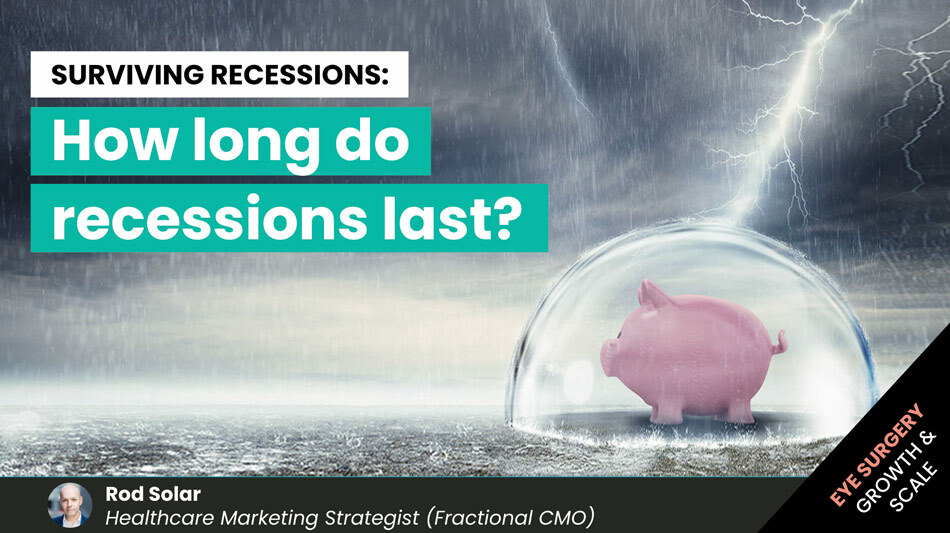 SURVIVING RECESSIONS:

How long do recessions last?

Rod Solar
Healthcare Marketing Strategist (Fractional CMO)

EYE SURGERY
GROWTH & SCALE